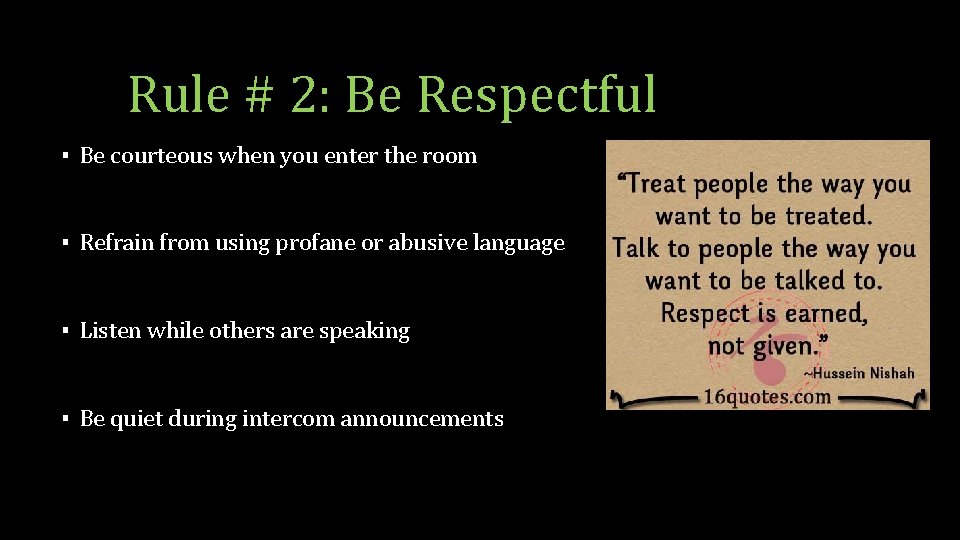 Rule # 2: Be Respectful

▪ Be courteous when you enter the room

▪ Refrain from using profane or abusive language

▪ Listen while others are speaking

▪ Be quiet during intercom announcements

"Treat people the way you want to be treated. Talk to people the way you want to be talked to. Respect is earned, not given."
~Hussein Nishah

16quotes.com